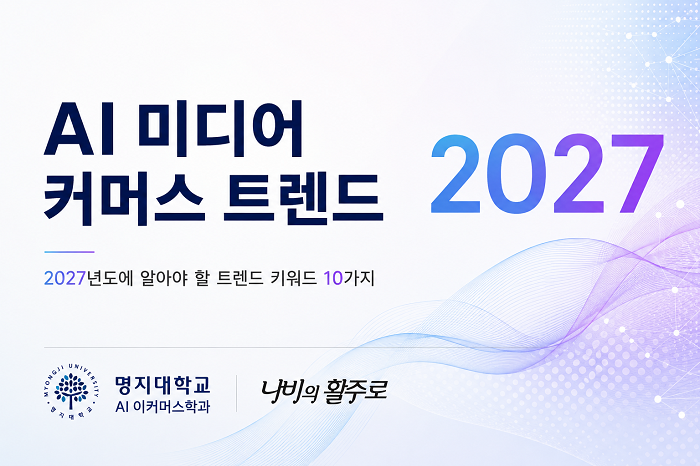 AI 미디어
커머스 트렌드

2027

2027년도에 알아야 할 트렌드 키워드 10가지

MYONGJI UNIVERSITY
명지대학교

명지대학교
AI 이커머스학과

나비의 활주로